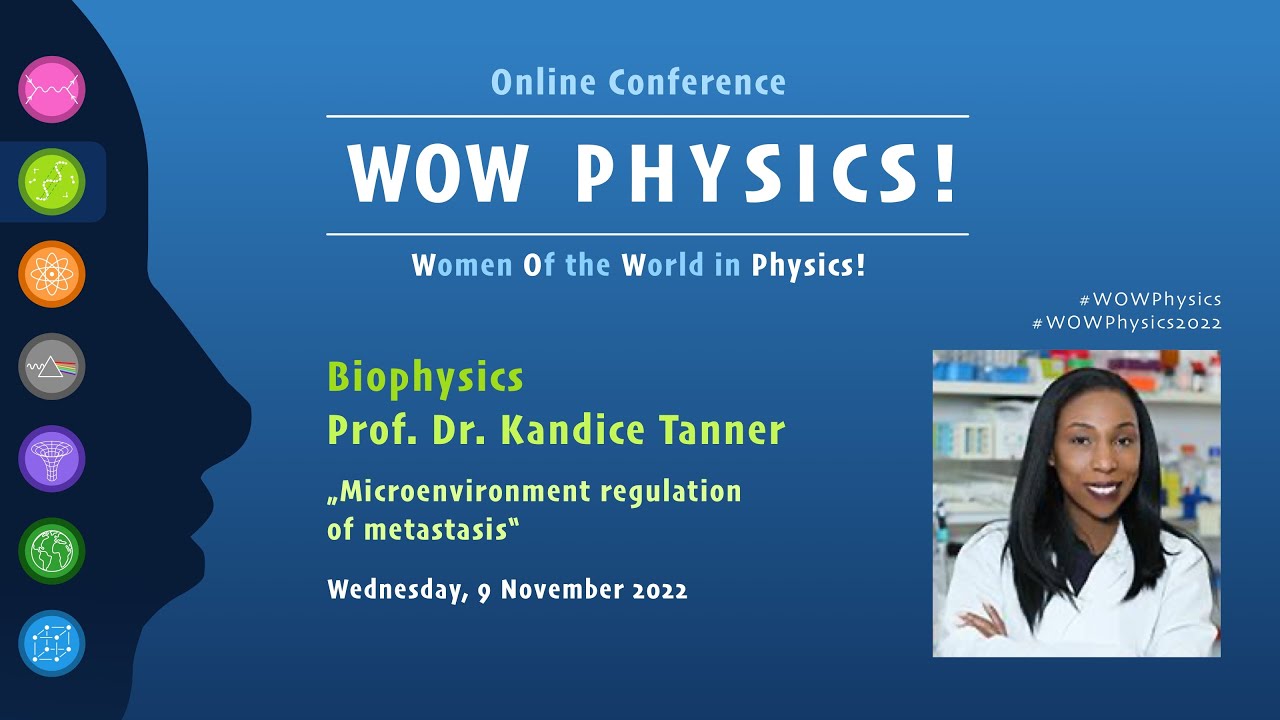 Online Conference

WOW PHYSICS!

Women Of the World in Physics!

#WOWPhysics
#WOWPhysics2022

Biophysics
Prof. Dr. Kandice Tanner

„Microenvironment regulation of metastasis“

Wednesday, 9 November 2022